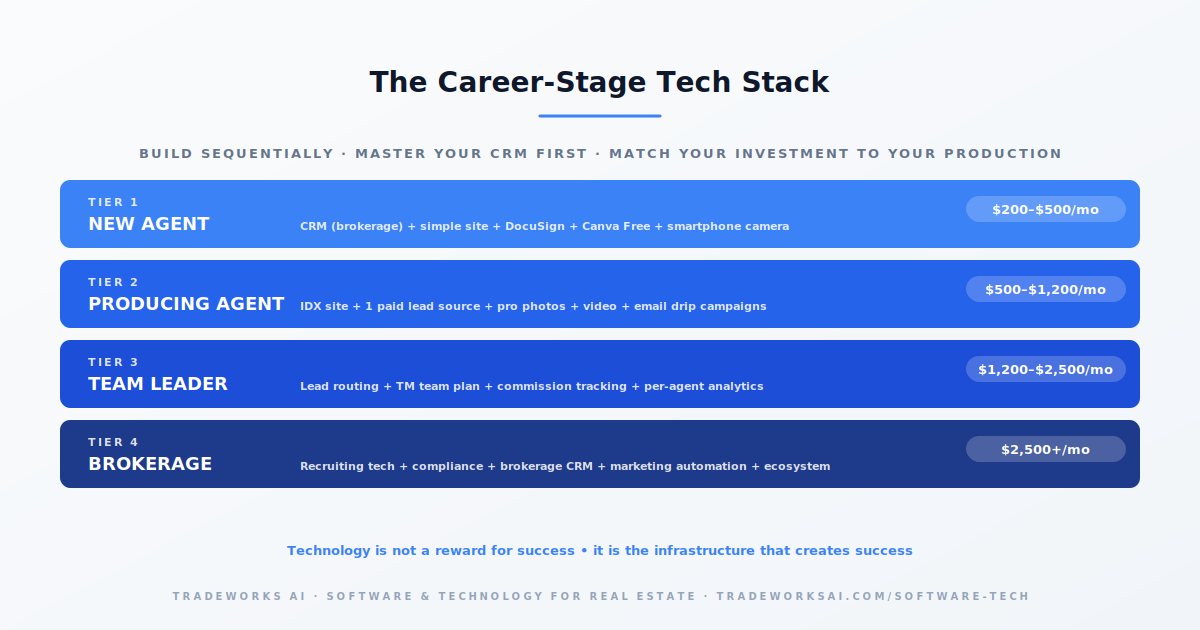 The Career-Stage Tech Stack

BUILD SEQUENTIALLY · MASTER YOUR CRM FIRST · MATCH YOUR INVESTMENT TO YOUR PRODUCTION

TIER 1
NEW AGENT
CRM (brokerage) + simple site + DocuSign + Canva Free + smartphone camera
$200–$500/mo

TIER 2
PRODUCING AGENT
IDX site + 1 paid lead source + pro photos + video + email drip campaigns
$500–$1,200/mo

TIER 3
TEAM LEADER
Lead routing + TM team plan + commission tracking + per-agent analytics
$1,200–$2,500/mo

TIER 4
BROKERAGE
Recruiting tech + compliance + brokerage CRM + marketing automation + ecosystem
$2,500+/mo

Technology is not a reward for success • it is the infrastructure that creates success

TRADEWORKS AI · SOFTWARE & TECHNOLOGY FOR REAL ESTATE · TRADEWORKSAI.COM/SOFTWARE-TECH